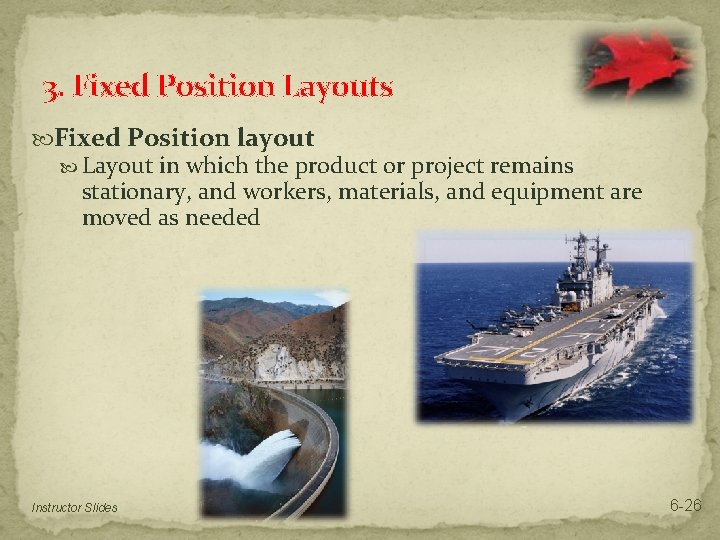 3. Fixed Position Layouts

Fixed Position layout

Layout in which the product or project remains stationary, and workers, materials, and equipment are moved as needed

Instructor Slides

6-26